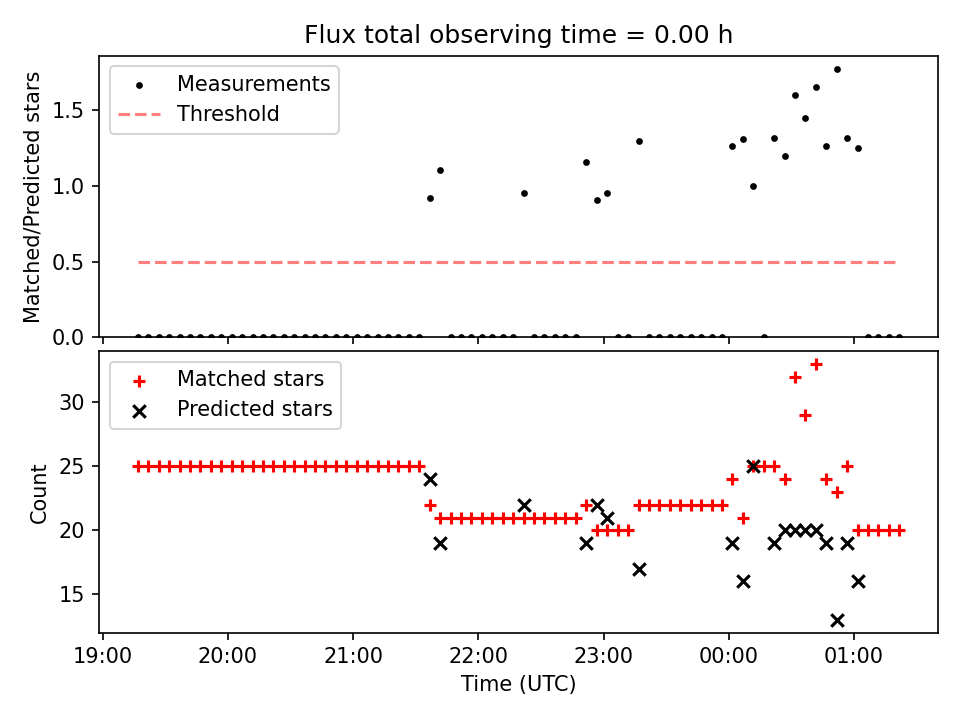 Flux total observing time = 0.00 h

Measurements
Threshold

Matched/Predicted stars

1.5
1.0
0.5
0.0

Matched stars
Predicted stars

Count

30
25
20
15

19:00
20:00
21:00
22:00
23:00
00:00
01:00

Time (UTC)